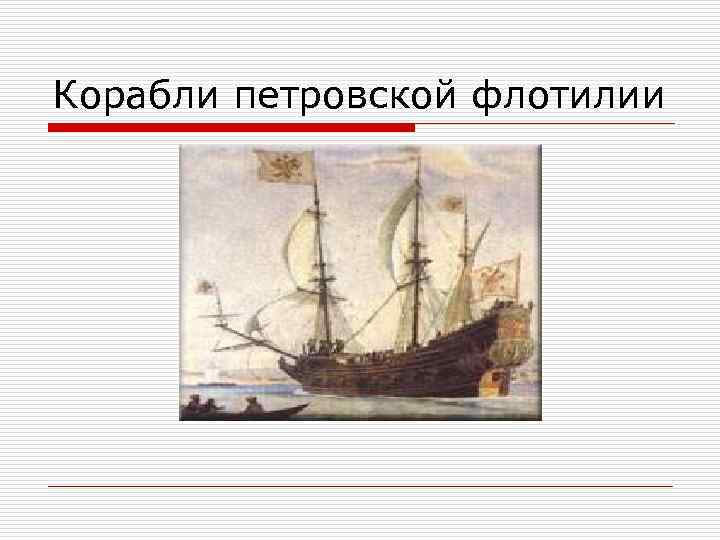 Корабли петровской флотилии